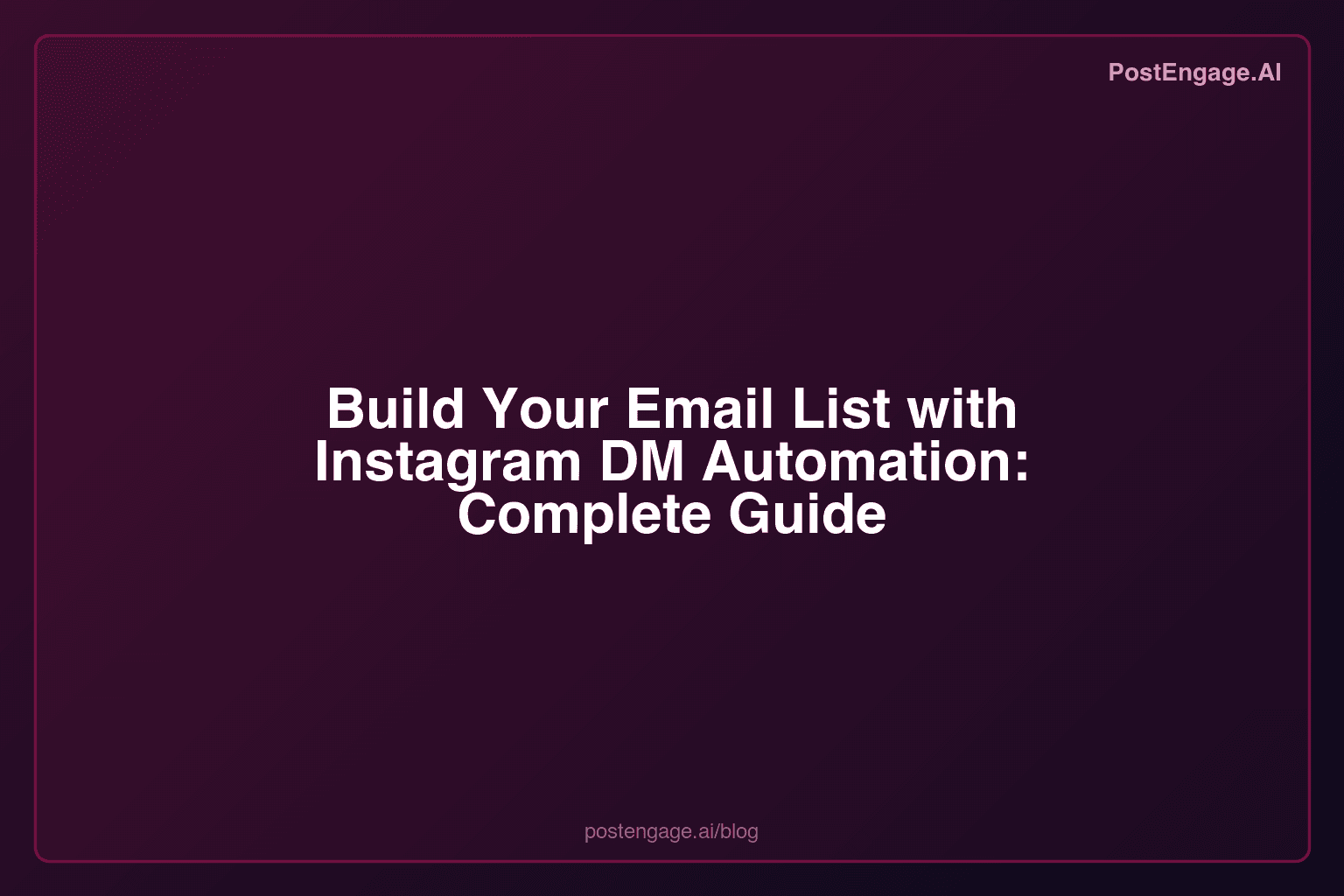 PostEngage.AI

Build Your Email List with Instagram DM Automation: Complete Guide

postengage.ai/blog